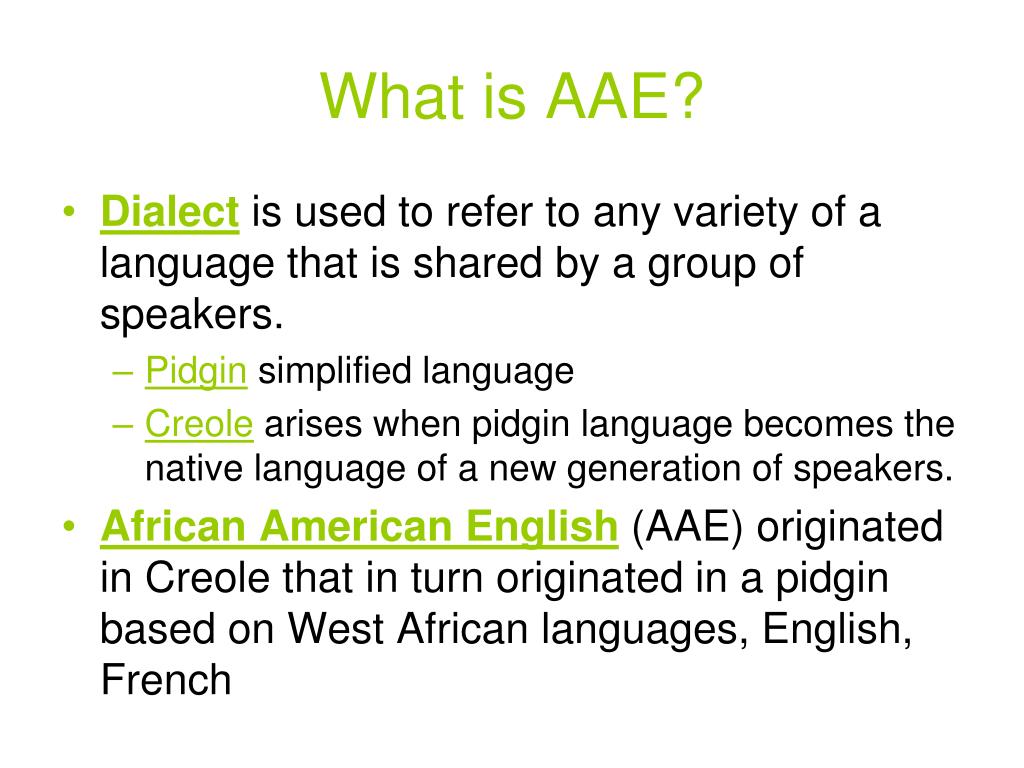 What is AAE?

• Dialect is used to refer to any variety of a language that is shared by a group of speakers.
– Pidgin simplified language
– Creole arises when pidgin language becomes the native language of a new generation of speakers.

• African American English (AAE) originated in Creole that in turn originated in a pidgin based on West African languages, English, French